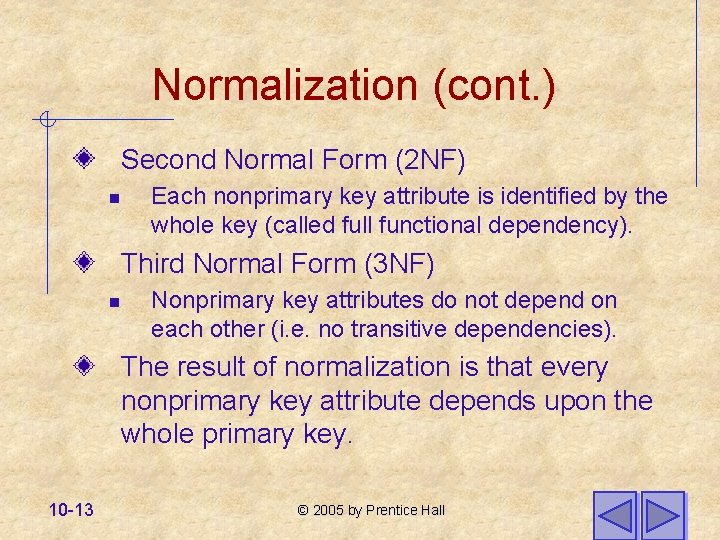 Normalization (cont.)

Second Normal Form (2NF)

Each nonprimary key attribute is identified by the whole key (called full functional dependency).

Third Normal Form (3NF)

Nonprimary key attributes do not depend on each other (i.e. no transitive dependencies).

The result of normalization is that every nonprimary key attribute depends upon the whole primary key.

10-13

© 2005 by Prentice Hall